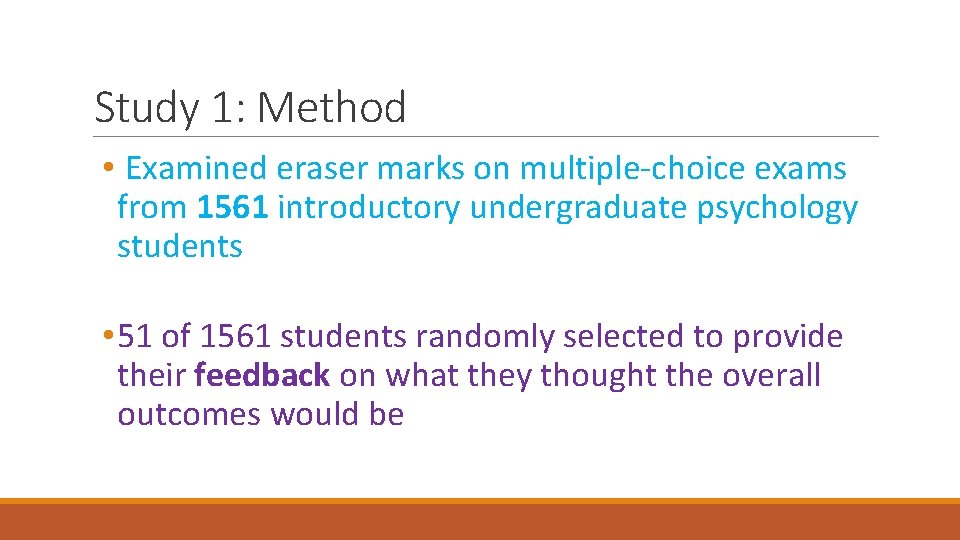 Study 1: Method

• Examined eraser marks on multiple-choice exams from 1561 introductory undergraduate psychology students

• 51 of 1561 students randomly selected to provide their feedback on what they thought the overall outcomes would be